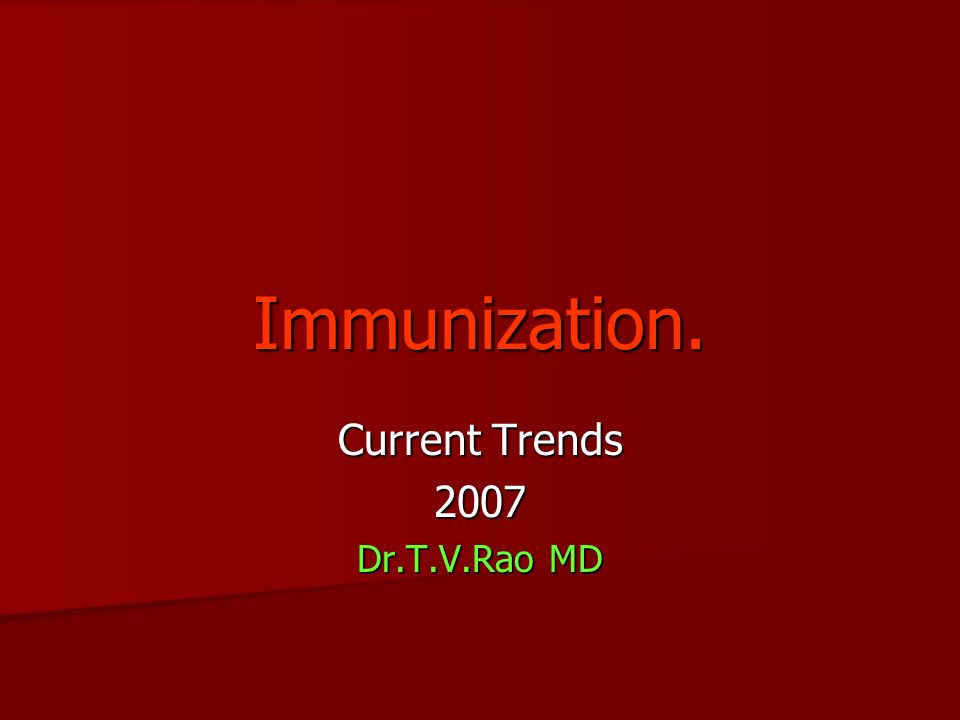 Immunization.

Current Trends
2007
Dr.T.V.Rao MD